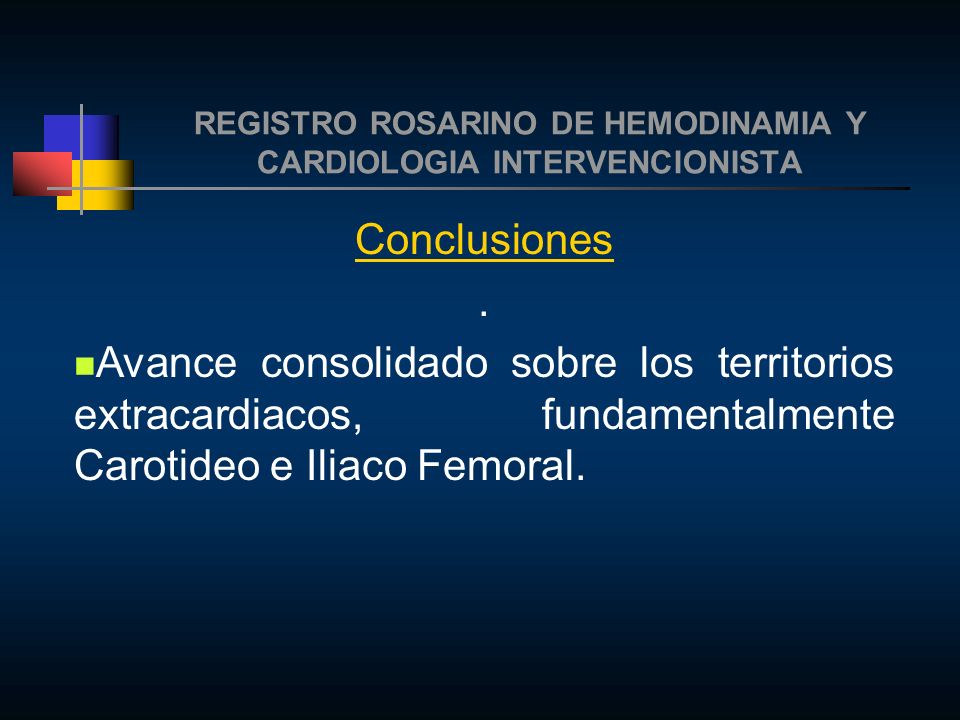 REGISTRO ROSARINO DE HEMODINAMIA Y CARDIOLOGIA INTERVENCIONISTA

Conclusiones

.

Avance consolidado sobre los territorios extracardiacos, fundamentalmente Carotideo e Iliaco Femoral.